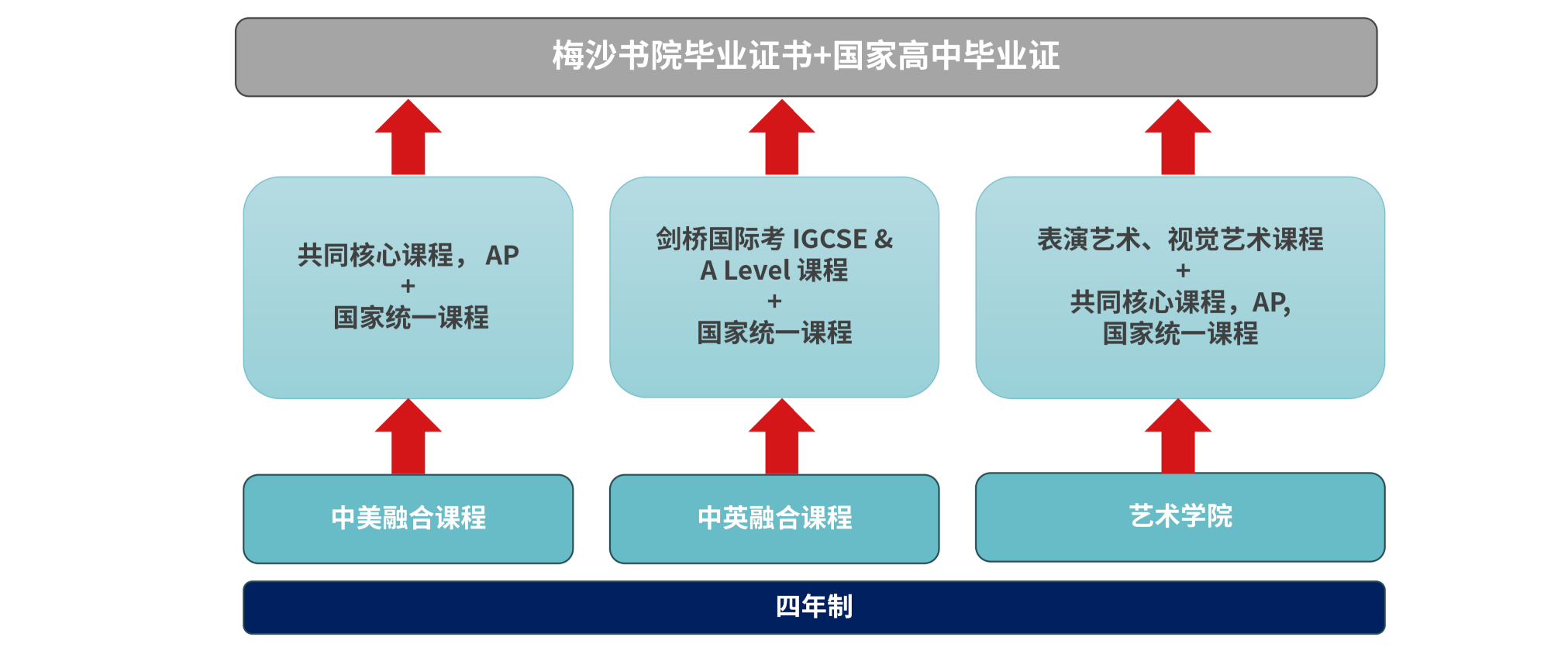 梅沙书院毕业证书+国家高中毕业证

共同核心课程， AP
+
国家统一课程

剑桥国际考 IGCSE &
A Level 课程
+
国家统一课程

表演艺术、视觉艺术课程
+
共同核心课程，AP,
国家统一课程

中美融合课程

中英融合课程

艺术学院

四年制